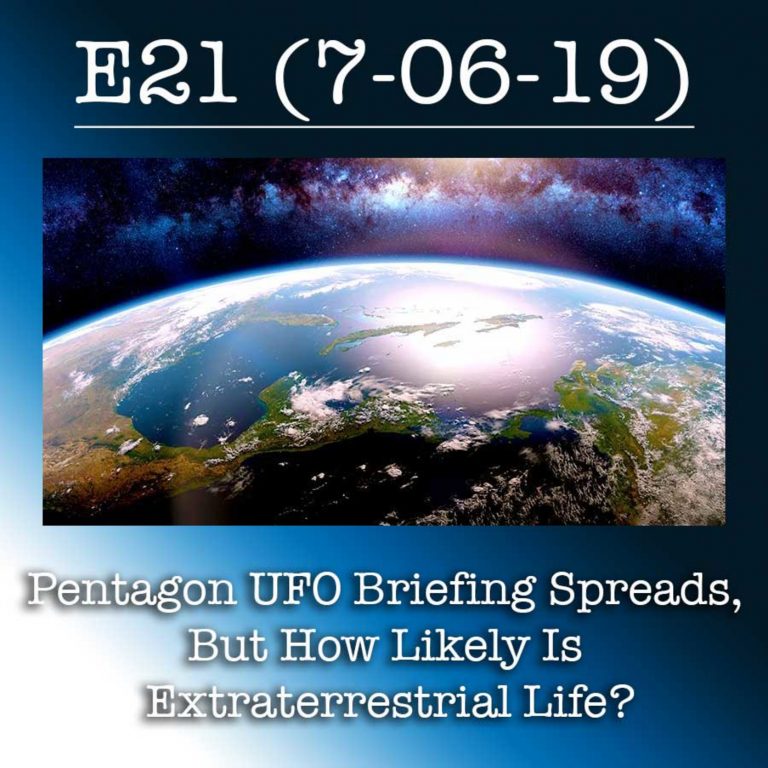 E21 (7-06-19)

Pentagon UFO Briefing Spreads, But How Likely Is Extraterrestrial Life?